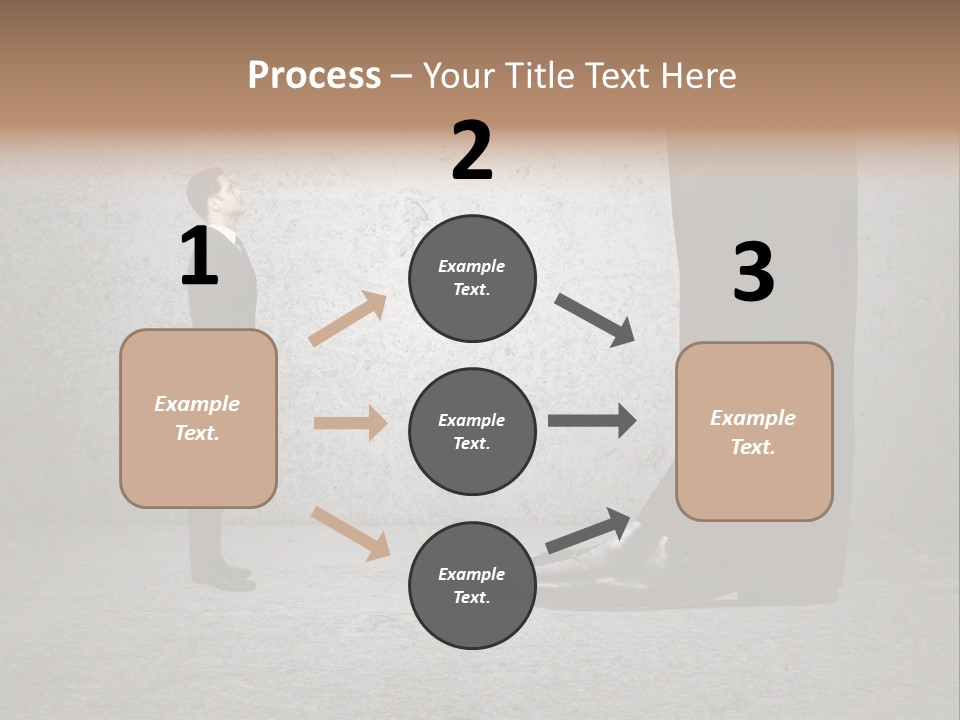 Process – Your Title Text Here

1

Example Text.

2

Example Text.

Example Text.

Example Text.

3

Example Text.